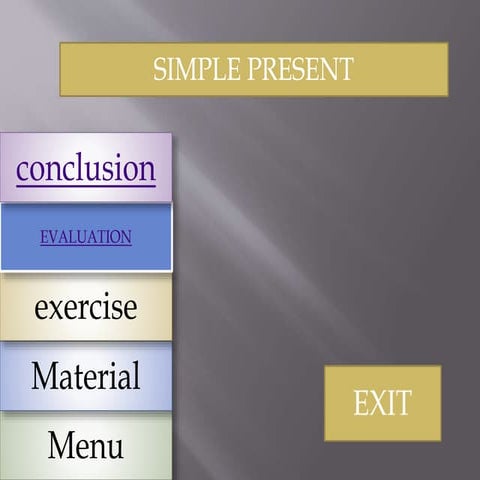 SIMPLE PRESENT

conclusion

EVALUATION

exercise

Material

Menu

EXIT